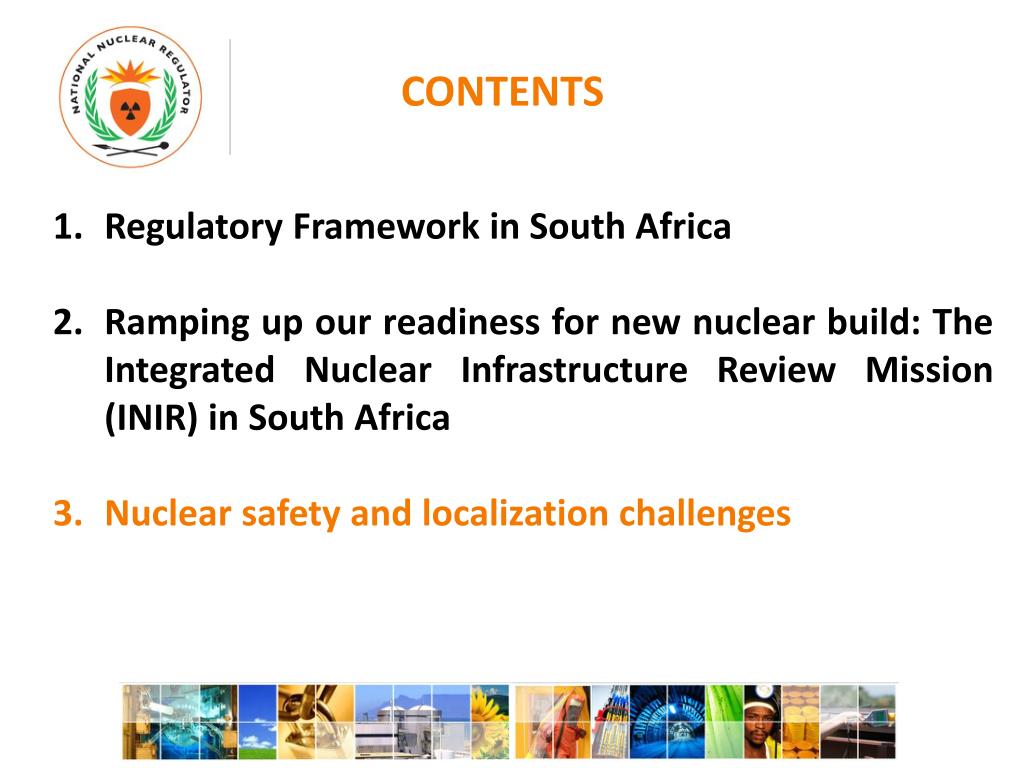 NATIONAL NUCLEAR REGULATOR

CONTENTS

1. Regulatory Framework in South Africa

2. Ramping up our readiness for new nuclear build: The Integrated Nuclear Infrastructure Review Mission (INIR) in South Africa

3. Nuclear safety and localization challenges